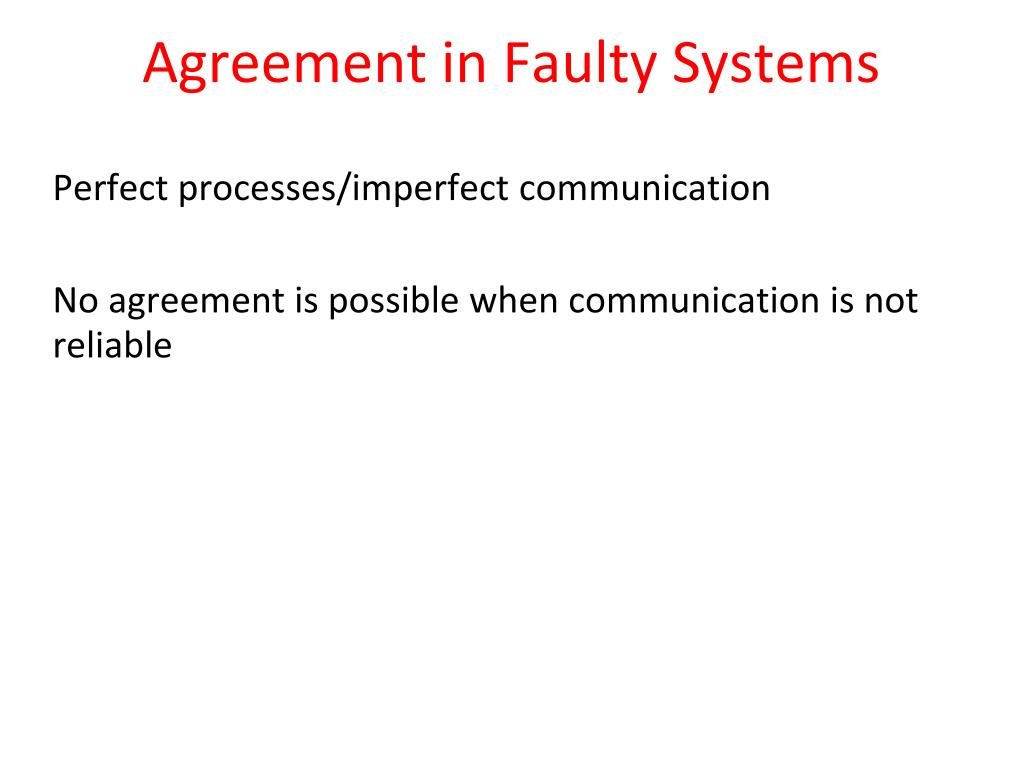 Agreement in Faulty Systems

Perfect processes/imperfect communication

No agreement is possible when communication is not reliable